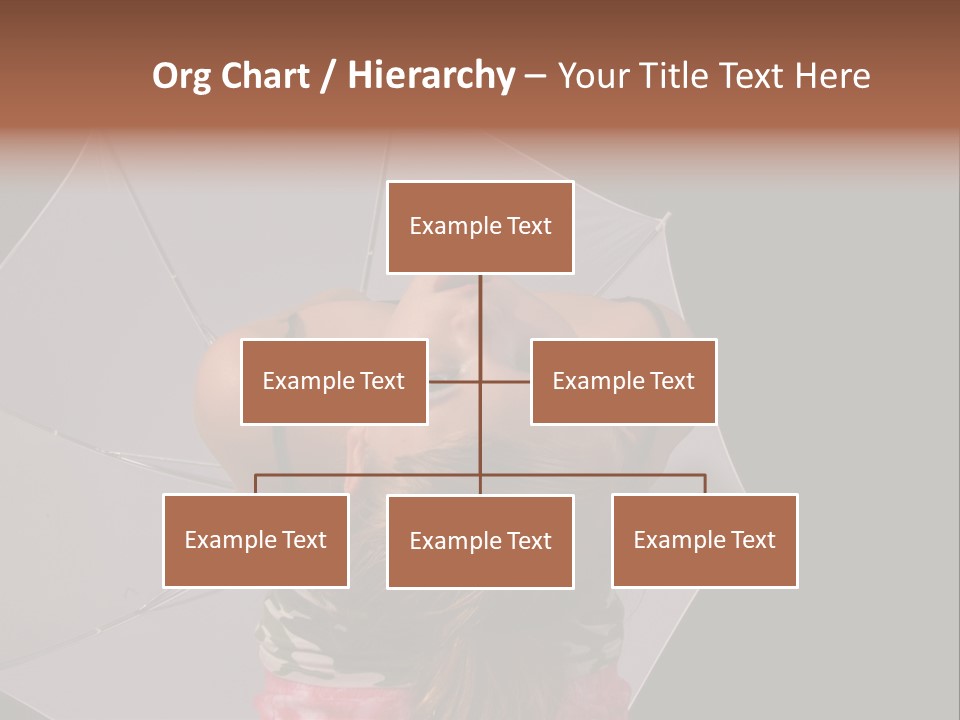 Org Chart / Hierarchy – Your Title Text Here

Example Text

Example Text

Example Text

Example Text

Example Text

Example Text